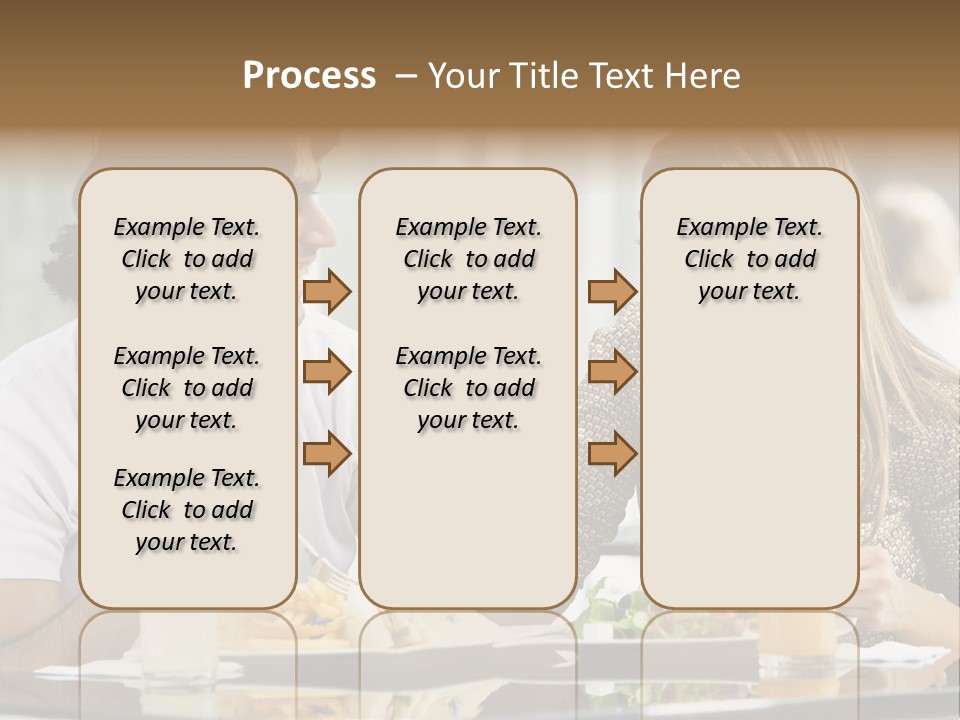 Process – Your Title Text Here

Example Text. Click to add your text.

Example Text. Click to add your text.

Example Text. Click to add your text.

Example Text. Click to add your text.

Example Text. Click to add your text.

Example Text. Click to add your text.